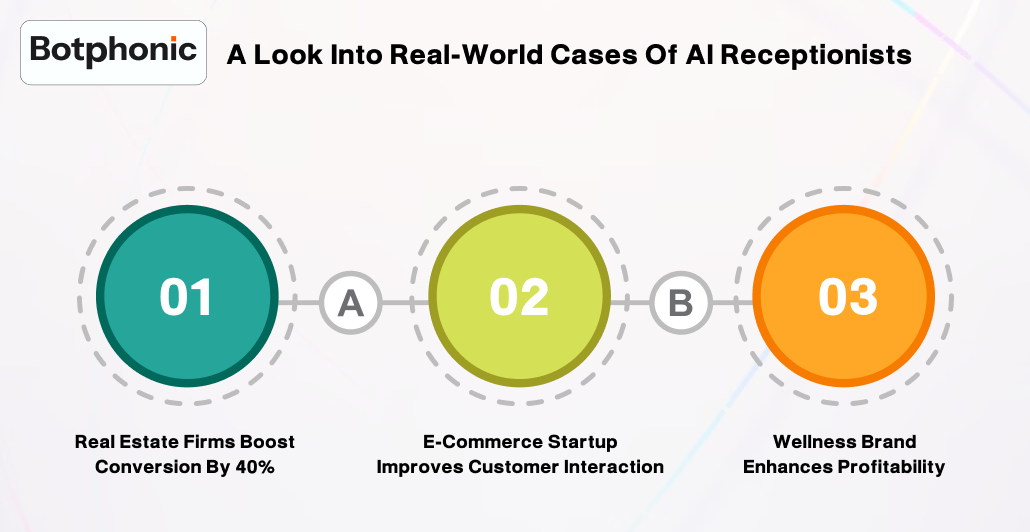 Botphonic

A Look Into Real-World Cases Of AI Receptionists

01

A

02

B

03

Real Estate Firms Boost Conversion By 40%

E-Commerce Startup Improves Customer Interaction

Wellness Brand Enhances Profitability